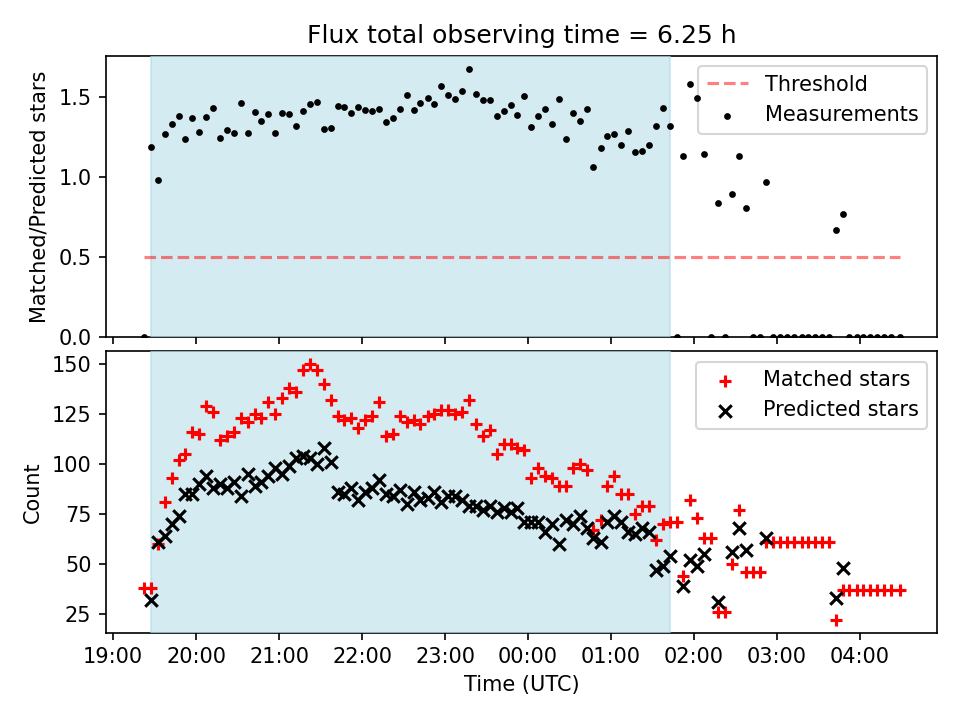 Flux total observing time = 6.25 h

Matched/Predicted stars

1.5
1.0
0.5
0.0

Threshold
Measurements

Count

150
125
100
75
50
25

Matched stars
Predicted stars

19:00 20:00 21:00 22:00 23:00 00:00 01:00 02:00 03:00 04:00

Time (UTC)